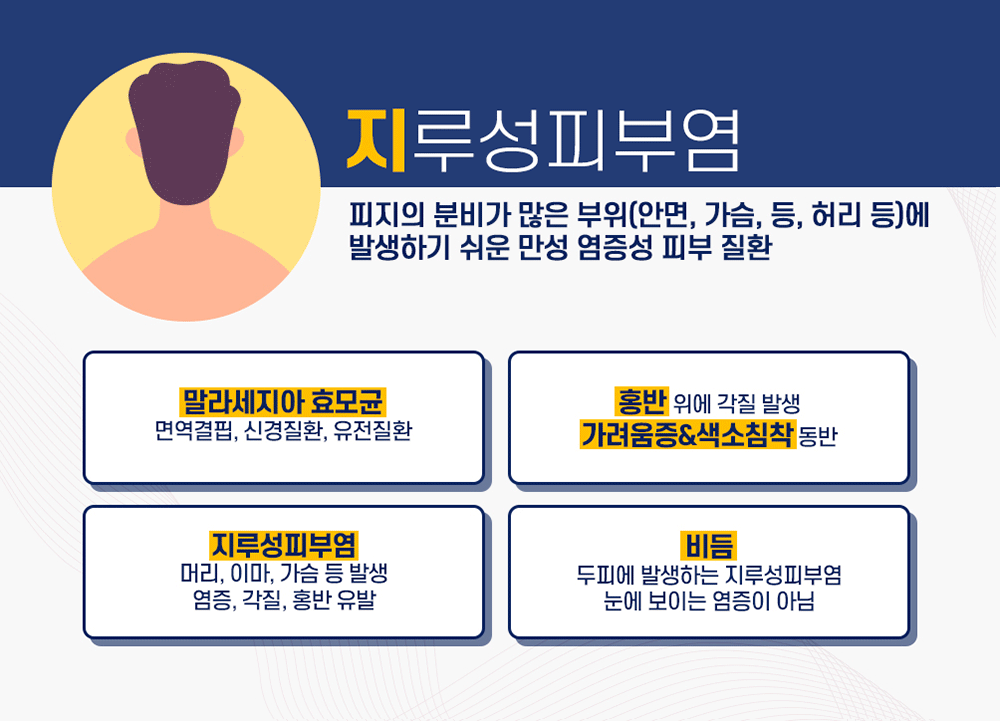 지루성피부염

피지의 분비가 많은 부위(안면, 가슴, 등, 허리 등)에 발생하기 쉬운 만성 염증성 피부 질환

말라세지아 효모균
면역결핍, 신경질환, 유전질환

홍반 위에 각질 발생
가려움증&색소침착 동반

지루성피부염
머리, 이마, 가슴 등 발생
염증, 각질, 홍반 유발

비듬
두피에 발생하는 지루성피부염
눈에 보이는 염증이 아님